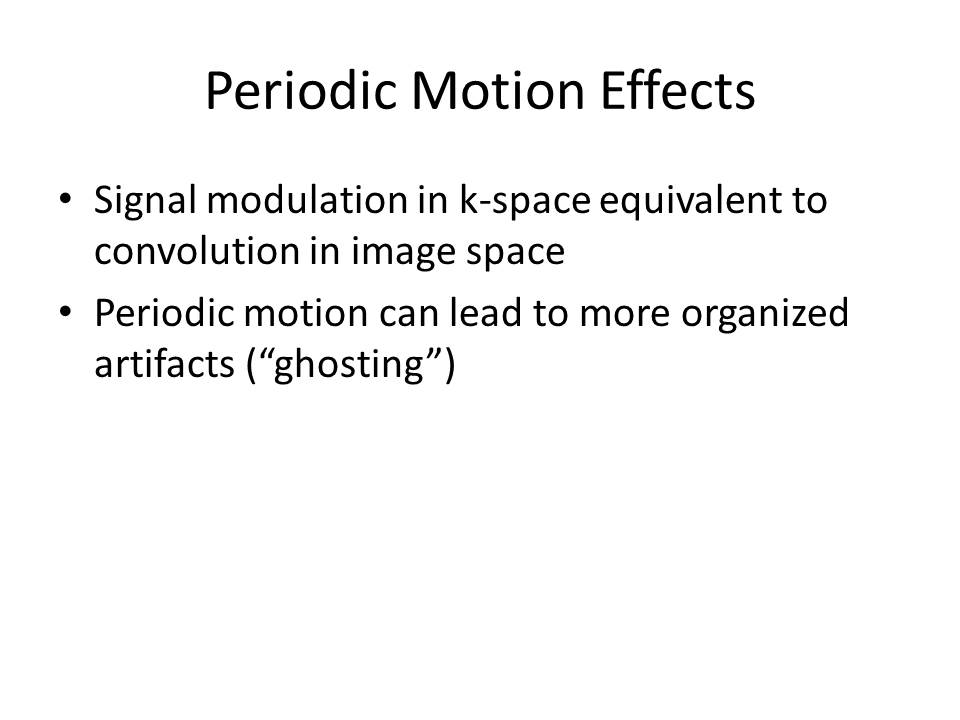 Periodic Motion Effects

• Signal modulation in k-space equivalent to convolution in image space
• Periodic motion can lead to more organized artifacts (“ghosting”)